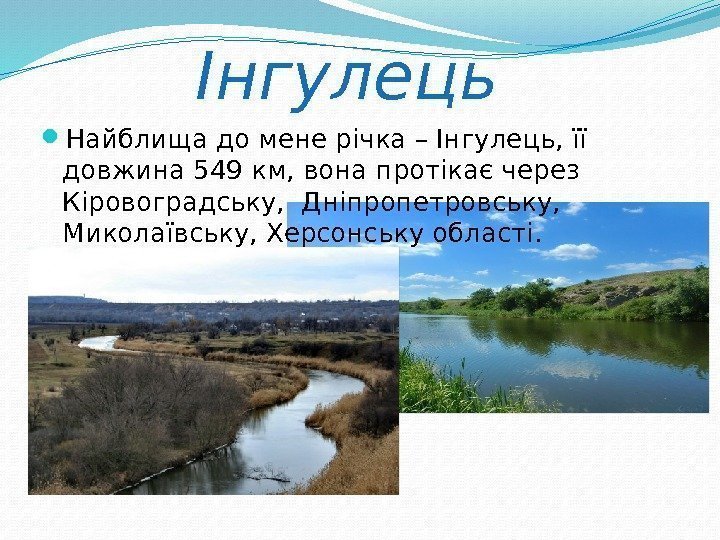 Інгулець

Найблища до мене річка – Інгулець, її довжина 549 км, вона протікає через Кіровоградську,  Дніпропетровську, Миколаївську, Херсонську області.